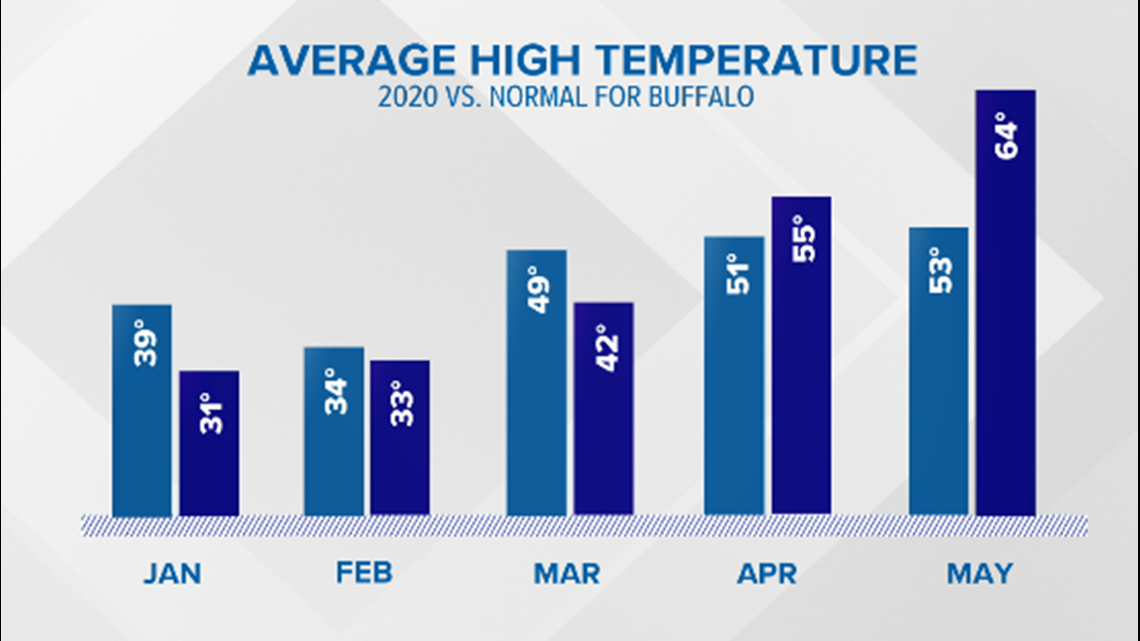 AVERAGE HIGH TEMPERATURE
2020 VS. NORMAL FOR BUFFALO

39°
31°
34°
33°
49°
42°
51°
55°
53°
64°

JAN
FEB
MAR
APR
MAY